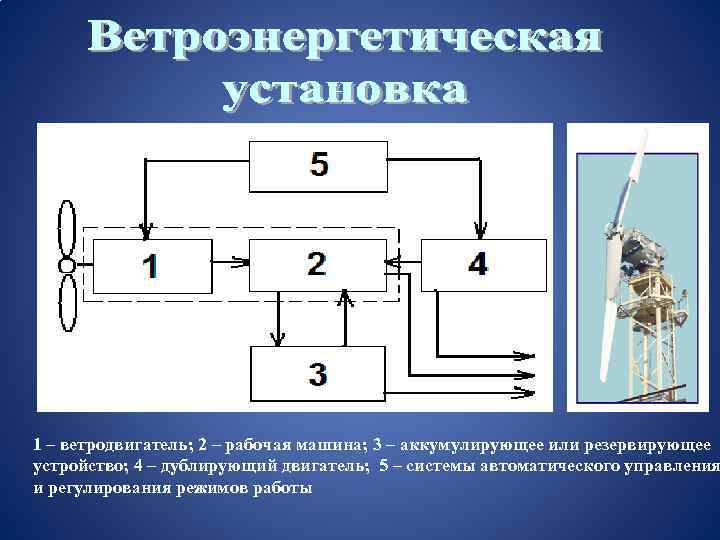 Ветроэнергетическая установка

5

1

2

4

3

1 – ветродвигатель; 2 – рабочая машина; 3 – аккумулирующее или резервирующее устройство; 4 – дублирующий двигатель; 5 – системы автоматического управления и регулирования режимов работы